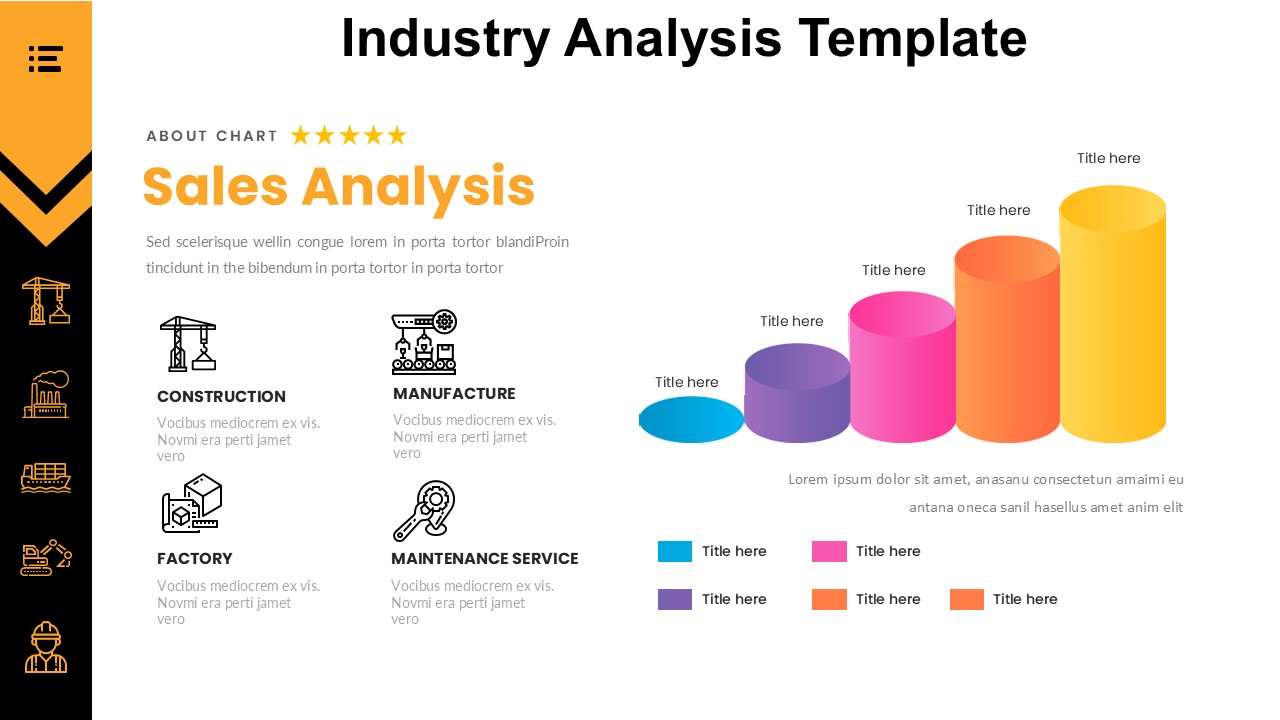 Industry Analysis Template

ABOUT CHART ★★★★★

Sales Analysis

Sed scelerisque wellin congue lorem in porta tortor blandiProin tincidunt in the bibendum in porta tortor in porta tortor

CONSTRUCTION

Vocibus mediocrem ex vis. Novmi era perti jamet vero

MANUFACTURE

Vocibus mediocrem ex vis. Novmi era perti jamet vero

FACTORY

Vocibus mediocrem ex vis. Novmi era perti jamet vero

MAINTENANCE SERVICE

Vocibus mediocrem ex vis. Novmi era perti jamet vero

Title here

Title here

Title here

Title here

Title here

Lorem ipsum dolor sit amet, anasanu consectetun amaimi eu antana oneca sanil hasellus amet anim elit

Title here

Title here

Title here

Title here

Title here